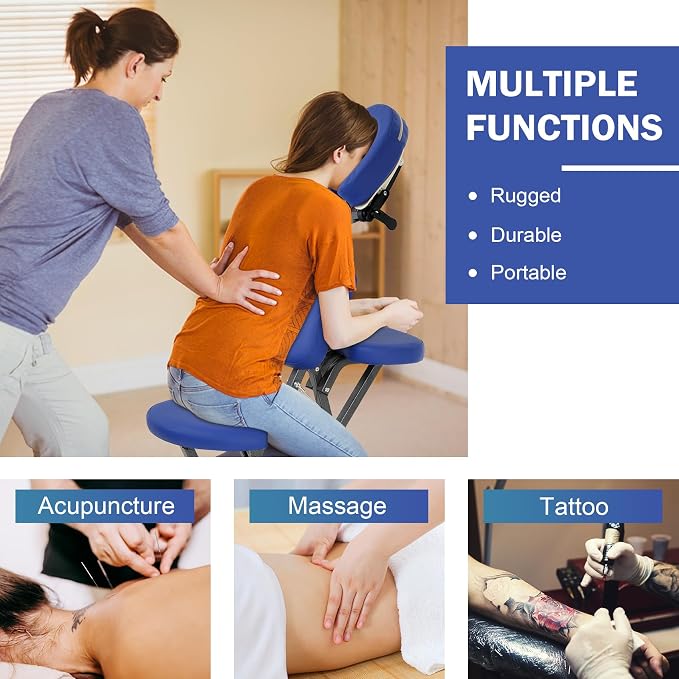 MULTIPLE FUNCTIONS

• Rugged
• Durable
• Portable

Acupuncture

Massage

Tattoo